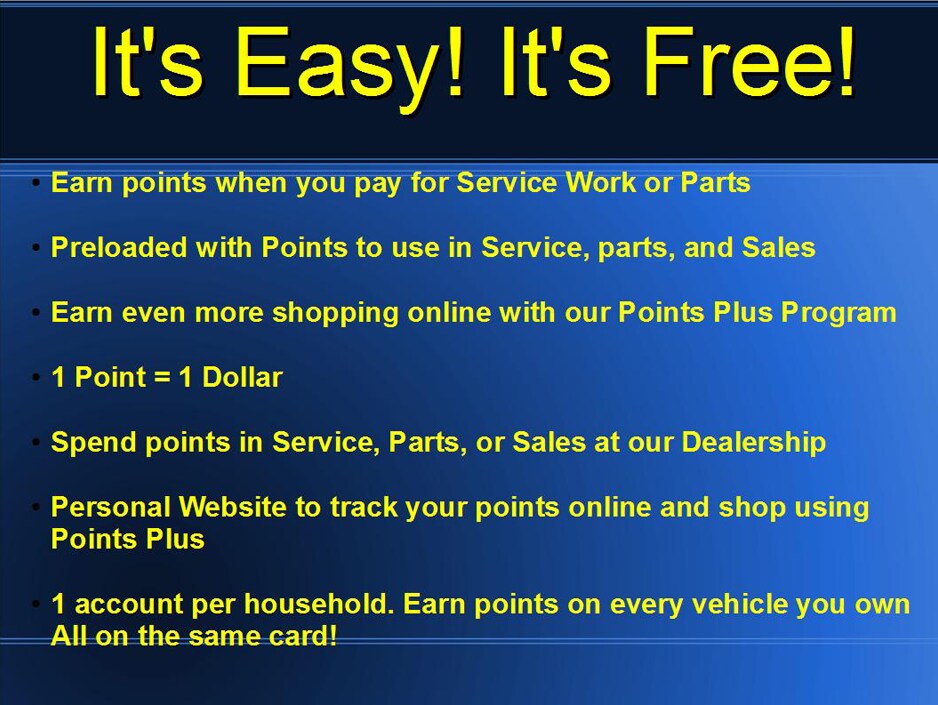 It's Easy! It's Free!

• Earn points when you pay for Service Work or Parts

• Preloaded with Points to use in Service, parts, and Sales

• Earn even more shopping online with our Points Plus Program

• 1 Point = 1 Dollar

• Spend points in Service, Parts, or Sales at our Dealership

• Personal Website to track your points online and shop using Points Plus

• 1 account per household. Earn points on every vehicle you own All on the same card!